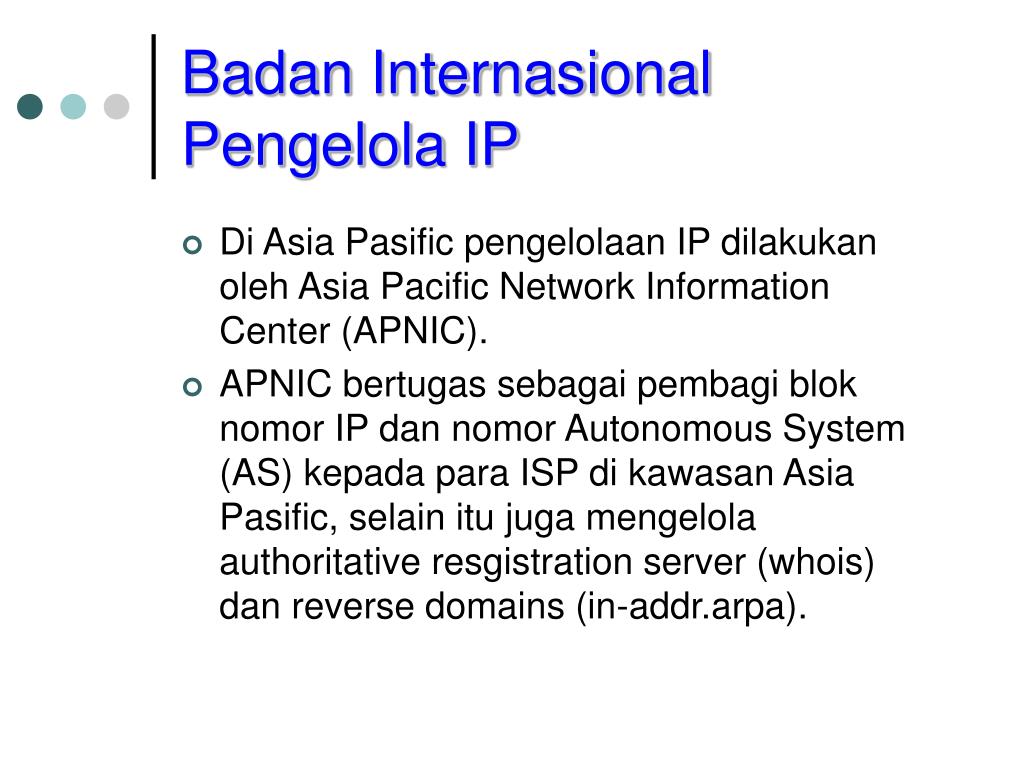 Badan Internasional Pengelola IP

Di Asia Pasific pengelolaan IP dilakukan oleh Asia Pacific Network Information Center (APNIC).

APNIC bertugas sebagai pembagi blok nomor IP dan nomor Autonomous System (AS) kepada para ISP di kawasan Asia Pasific, selain itu juga mengelola authoritative resgistration server (whois) dan reverse domains (in-addr.arpa).